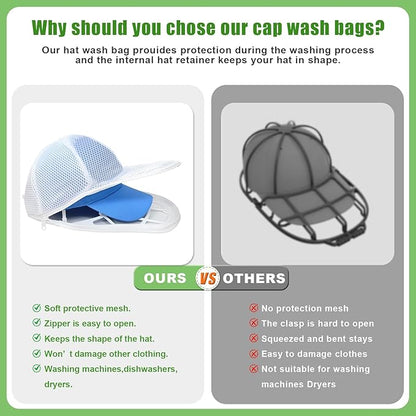 Why should you chose our cap wash bags?

Our hat wash bag prouides protection during the washing process and the internal hat retainer keeps your hat in shape.

OURS VS OTHERS

Soft protective mesh.
Zipper is easy to open.
Keeps the shape of the hat.
Won' t damage other clothing.
Washing machines,dishwashers, dryers.

No protection mesh
The clasp is hard to open
Squeezed and bent stays
Easy to damage clothes
Not suitable for washing machines Dryers